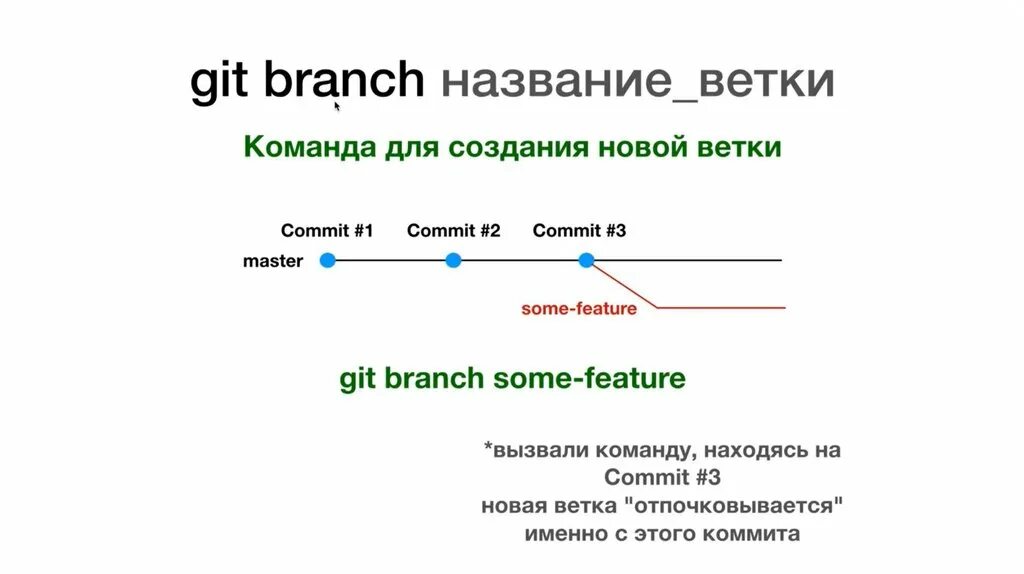 git branch название_ветки

Команда для создания новой ветки

Commit #1 Commit #2 Commit #3

master

some-feature

git branch some-feature

*вызвали команду, находясь на Commit #3
новая ветка "отпочковывается" именно с этого коммита